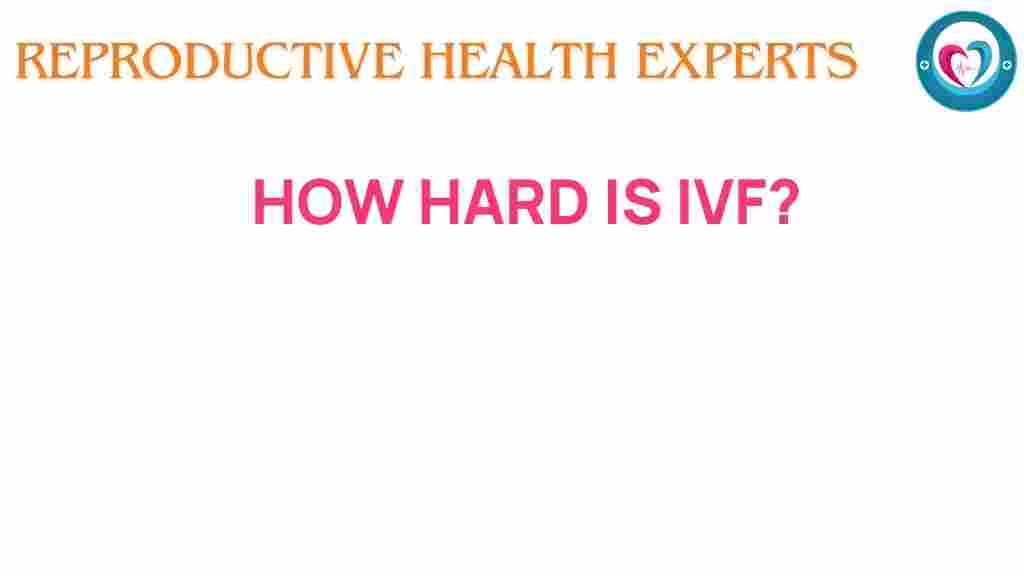 REPRODUCTIVE HEALTH EXPERTS

HOW HARD IS IVF?